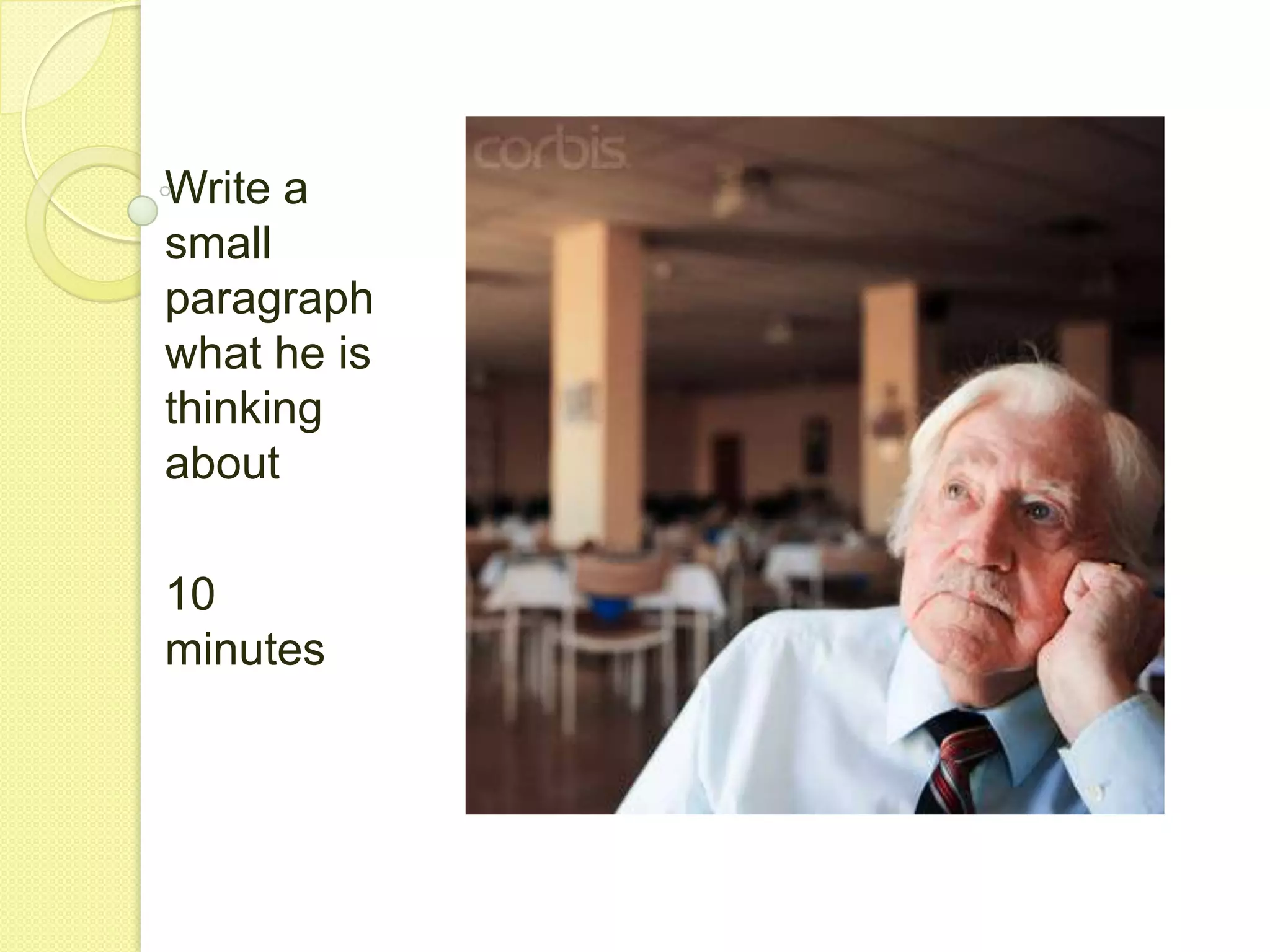 Write a small paragraph what he is thinking about

10 minutes

corbis